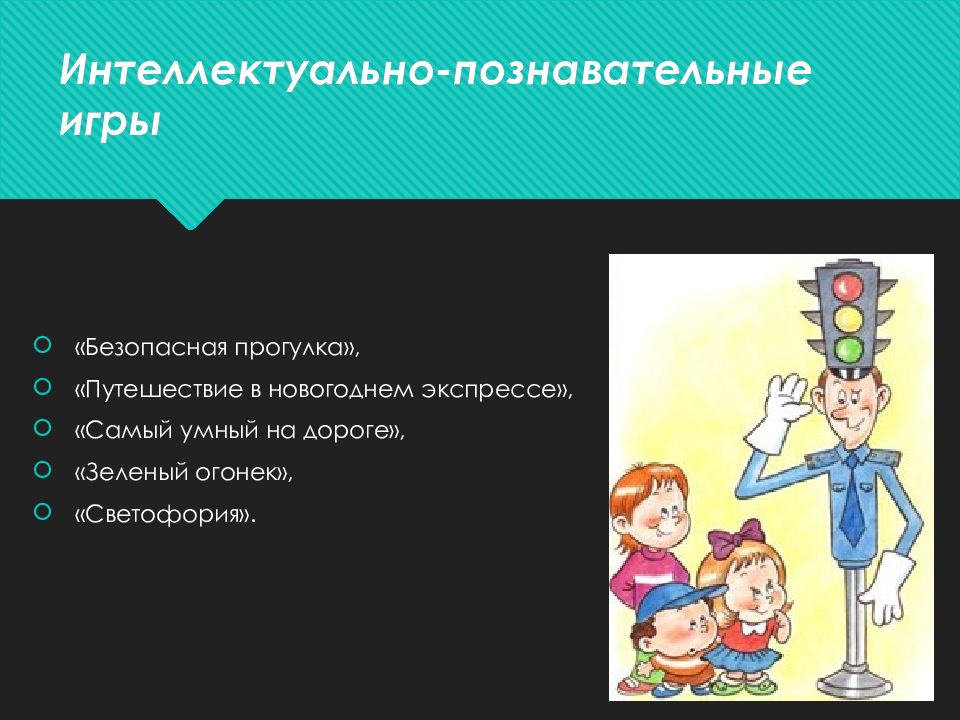 Интеллектуально-познавательные игры

«Безопасная прогулка»,
«Путешествие в новогоднем экспрессе»,
«Самый умный на дороге»,
«Зеленый огонек»,
«Светофория».